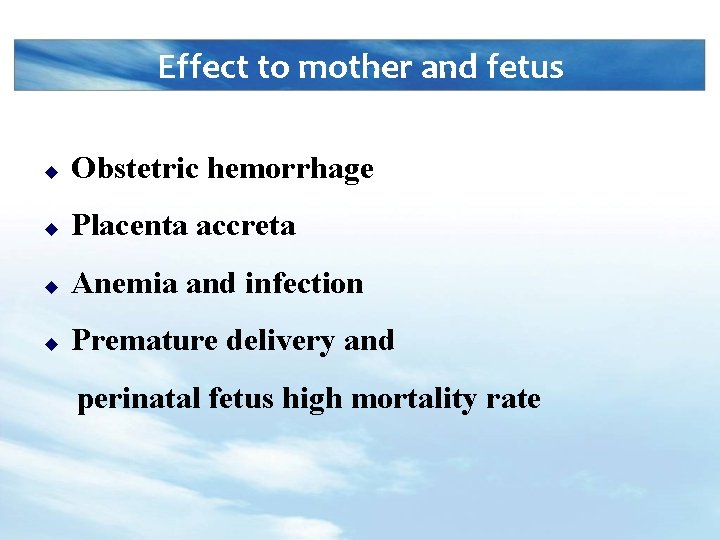 Effect to mother and fetus

◆ Obstetric hemorrhage

◆ Placenta accreta

◆ Anemia and infection

◆ Premature delivery and perinatal fetus high mortality rate